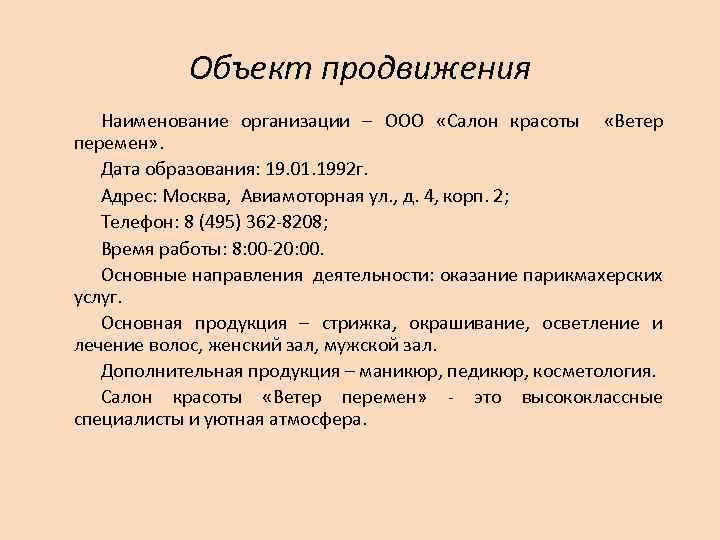 Объект продвижения

Наименование организации – ООО «Салон красоты «Ветер перемен».

Дата образования: 19.01.1992г.

Адрес: Москва, Авиамоторная ул., д. 4, корп. 2;

Телефон: 8 (495) 362-8208;

Время работы: 8:00-20:00.

Основные направления деятельности: оказание парикмахерских услуг.

Основная продукция – стрижка, окрашивание, осветление и лечение волос, женский зал, мужской зал.

Дополнительная продукция – маникюр, педикюр, косметология.

Салон красоты «Ветер перемен» - это высококлассные специалисты и уютная атмосфера.